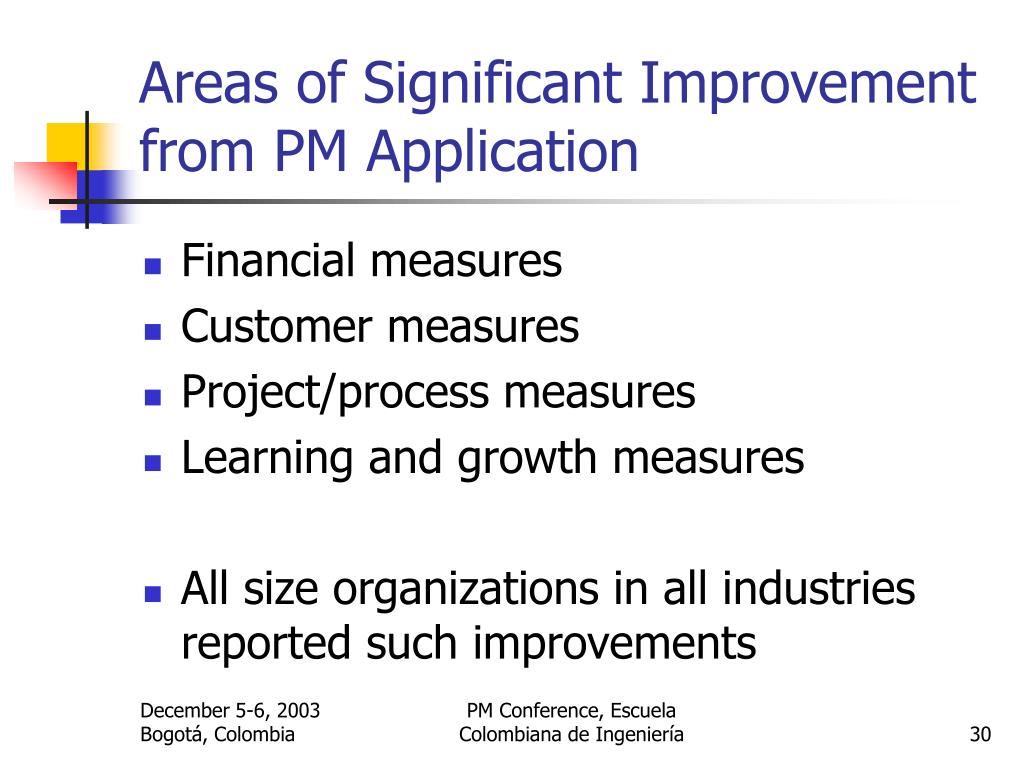 Areas of Significant Improvement from PM Application

- Financial measures
- Customer measures
- Project/process measures
- Learning and growth measures

- All size organizations in all industries reported such improvements

December 5-6, 2003
Bogotá, Colombia

PM Conference, Escuela
Colombiana de Ingeniería

30